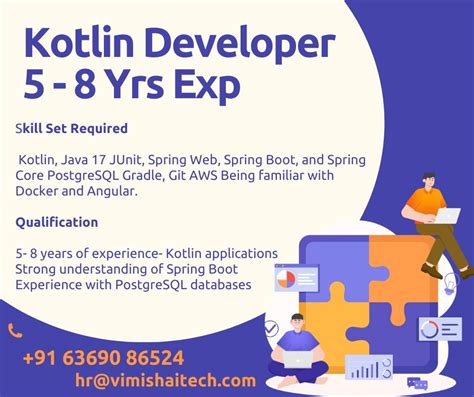 Kotlin Developer
5 - 8 Yrs Exp

Skill Set Required

Kotlin, Java 17 JUnit, Spring Web, Spring Boot, and Spring Core PostgreSQL Gradle, Git AWS Being familiar with Docker and Angular.

Qualification

5- 8 years of experience- Kotlin applications
Strong understanding of Spring Boot
Experience with PostgreSQL databases

+91 63690 86524
hr@vimishaitech.com